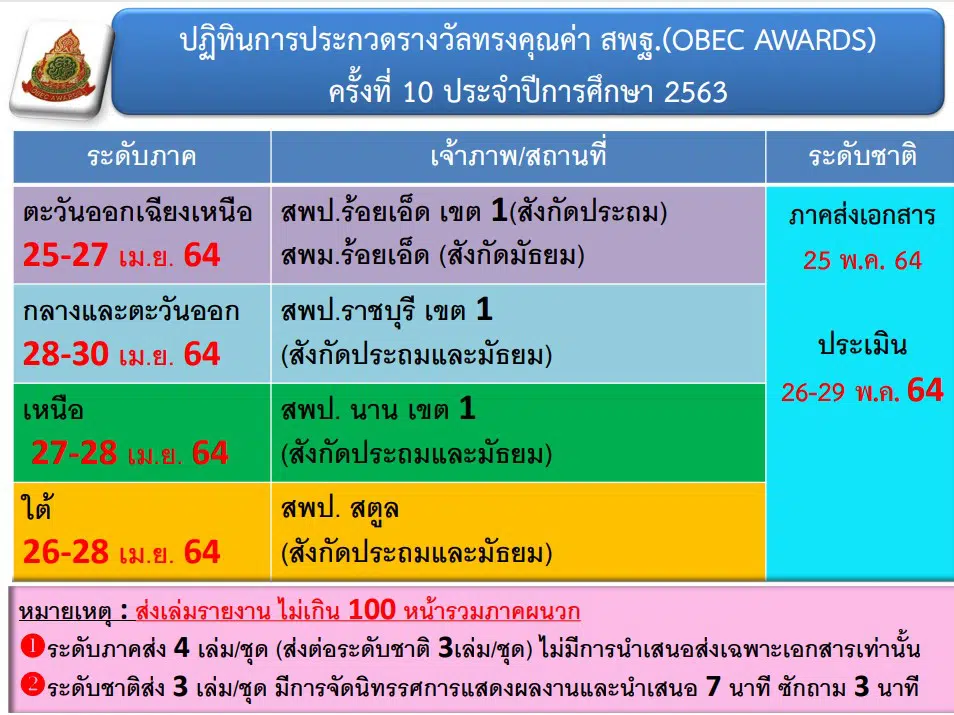 OBEC AWARDS

ปฏิทินการประกวดรางวัลทรงคุณค่า สพฐ.(OBEC AWARDS)
ครั้งที่ 10 ประจำปีการศึกษา 2563

| ระดับภาค | เจ้าภาพ/สถานที่ | ระดับชาติ |
|---|---|---|
| ตะวันออกเฉียงเหนือ 25-27 เม.ย. 64 | สพป.ร้อยเอ็ด เขต 1(สังกัดประถม) สพม.ร้อยเอ็ด (สังกัดมัธยม) | ภาคส่งเอกสาร 25 พ.ค. 64 ประเมิน 26-29 พ.ค. 64 |
| กลางและตะวันออก 28-30 เม.ย. 64 | สพป.ราชบุรี เขต 1 (สังกัดประถมและมัธยม) | |
| เหนือ 27-28 เม.ย. 64 | สพป. นาน เขต 1 (สังกัดประถมและมัธยม) | |
| ใต้ 26-28 เม.ย. 64 | สพป. สตูล (สังกัดประถมและมัธยม) | |

หมายเหตุ : ส่งเล่มรายงาน ไม่เกิน 100 หน้ารวมภาคผนวก
❶ระดับภาคส่ง 4 เล่ม/ชุด (ส่งต่อระดับชาติ 3เล่ม/ชุด) ไม่มีการนำเสนอส่งเฉพาะเอกสารเท่านั้น
❷ระดับชาติส่ง 3 เล่ม/ชุด มีการจัดนิทรรศการแสดงผลงานและนำเสนอ 7 นาที ซักถาม 3 นาที